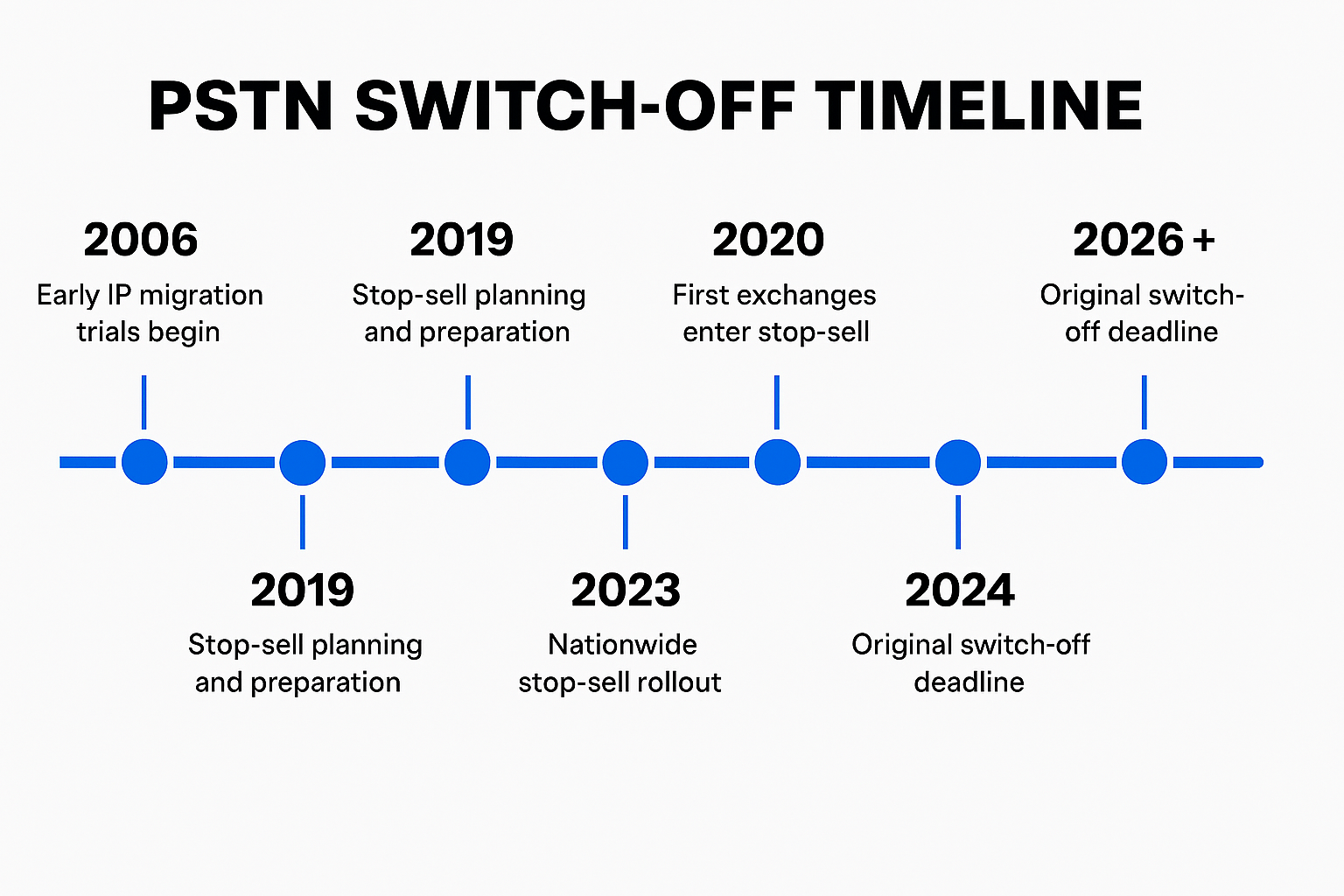 PSTN SWITCH-OFF TIMELINE

2006
Early IP migration trials begin

2019
Stop-sell planning and preparation

2019
Stop-sell planning and preparation

2023
Nationwide stop-sell rollout

2020
First exchanges enter stop-sell

2024
Original switch-off deadline

2026 +
Original switch-off deadline